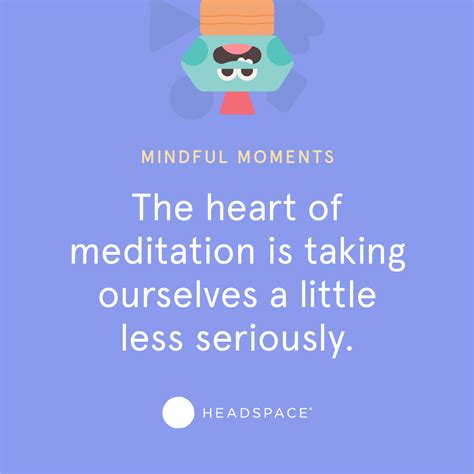 MINDFUL MOMENTS

The heart of meditation is taking ourselves a little less seriously.

HEADSPACE®